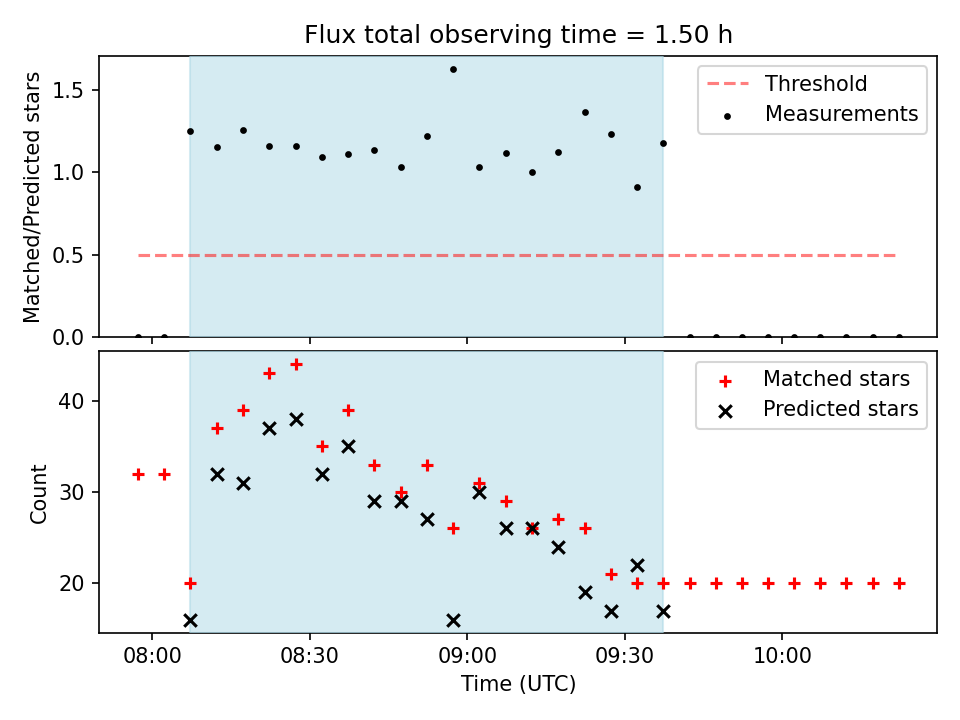 Flux total observing time = 1.50 h

Matched/Predicted stars

1.5
1.0
0.5
0.0

Threshold
Measurements

Count

40
30
20

Matched stars
Predicted stars

08:00
08:30
09:00
09:30
10:00

Time (UTC)